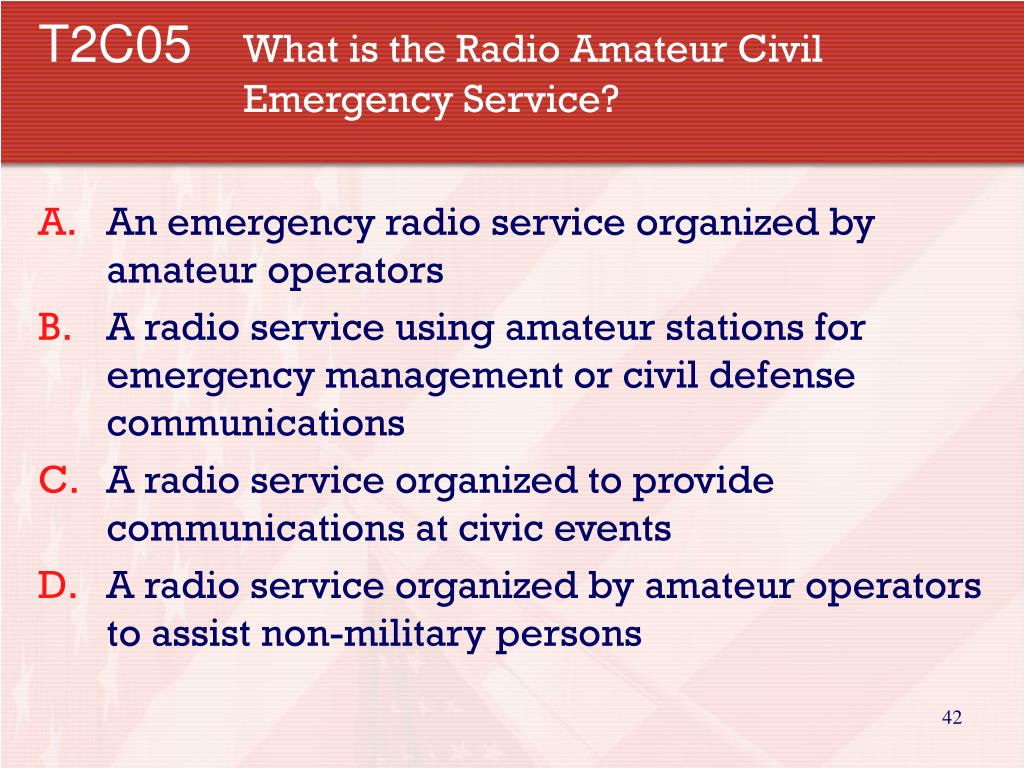 T2C05 What is the Radio Amateur Civil Emergency Service?

A. An emergency radio service organized by amateur operators
B. A radio service using amateur stations for emergency management or civil defense communications
C. A radio service organized to provide communications at civic events
D. A radio service organized by amateur operators to assist non-military persons

42